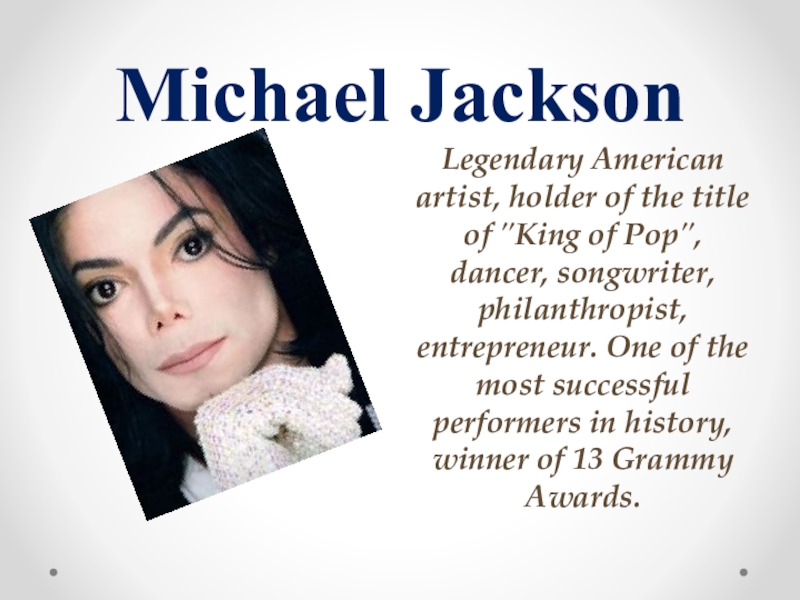 Michael Jackson

Legendary American artist, holder of the title of "King of Pop", dancer, songwriter, philanthropist, entrepreneur. One of the most successful performers in history, winner of 13 Grammy Awards.